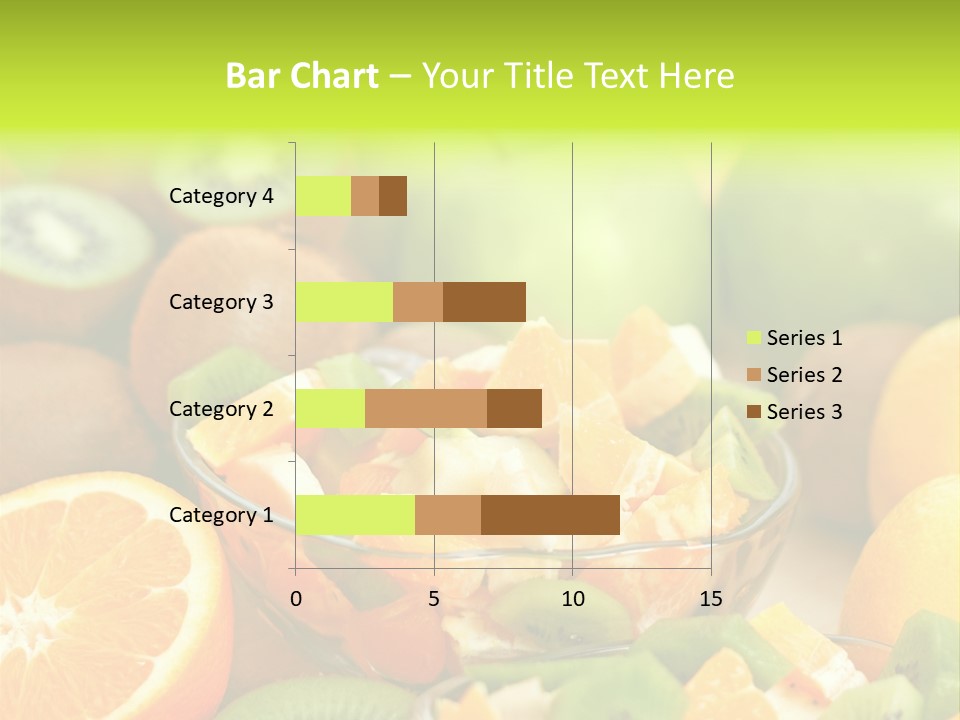 Bar Chart – Your Title Text Here

Category 4
Category 3
Category 2
Category 1

0
5
10
15

Series 1
Series 2
Series 3